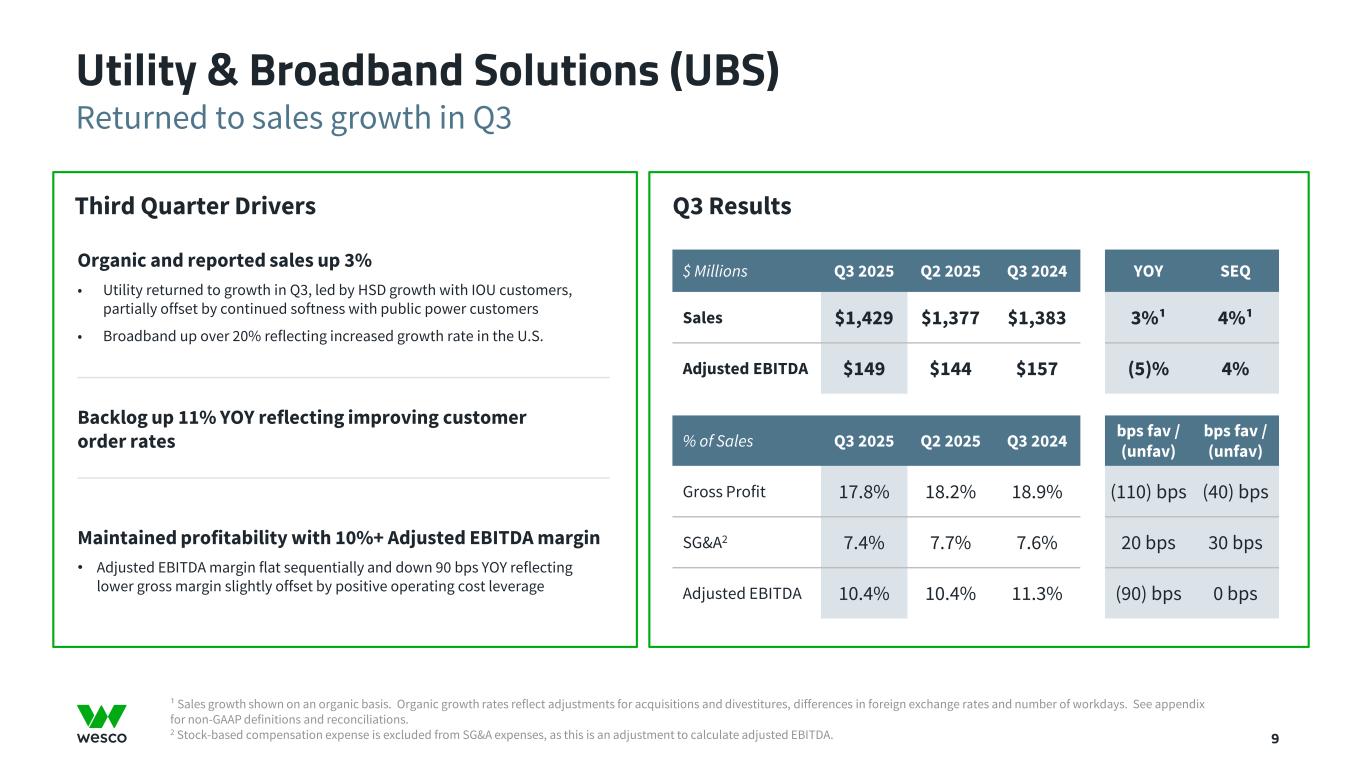 Utility & Broadband Solutions (UBS)

Returned to sales growth in Q3

Third Quarter Drivers

Organic and reported sales up 3%

• Utility returned to growth in Q3, led by HSD growth with IOU customers, partially offset by continued softness with public power customers

• Broadband up over 20% reflecting increased growth rate in the U.S.

Backlog up 11% YOY reflecting improving customer order rates

Maintained profitability with 10%+ Adjusted EBITDA margin

• Adjusted EBITDA margin flat sequentially and down 90 bps YOY reflecting lower gross margin slightly offset by positive operating cost leverage

Q3 Results

| $ Millions | Q3 2025 | Q2 2025 | Q3 2024 | YOY | SEQ |
|---|---|---|---|---|---|
| Sales | $1,429 | $1,377 | $1,383 | 3%¹ | 4%¹ |
| Adjusted EBITDA | $149 | $144 | $157 | (5)% | 4% |

| % of Sales | Q3 2025 | Q2 2025 | Q3 2024 | bps fav / (unfav) | bps fav / (unfav) |
|---|---|---|---|---|---|
| Gross Profit | 17.8% | 18.2% | 18.9% | (110) bps | (40) bps |
| SG&A² | 7.4% | 7.7% | 7.6% | 20 bps | 30 bps |
| Adjusted EBITDA | 10.4% | 10.4% | 11.3% | (90) bps | 0 bps |

wesco

¹ Sales growth shown on an organic basis. Organic growth rates reflect adjustments for acquisitions and divestitures, differences in foreign exchange rates and number of workdays. See appendix for non-GAAP definitions and reconciliations.
² Stock-based compensation expense is excluded from SG&A expenses, as this is an adjustment to calculate adjusted EBITDA.

9